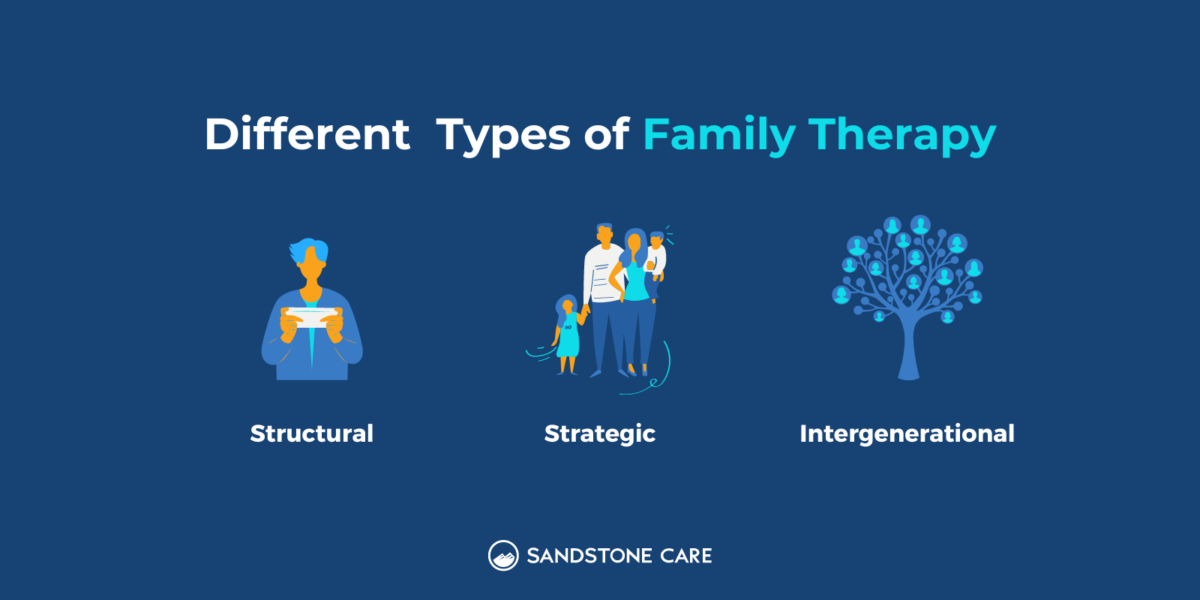 Different Types of Family Therapy

Structural

Strategic

Intergenerational

SANDSTONE CARE